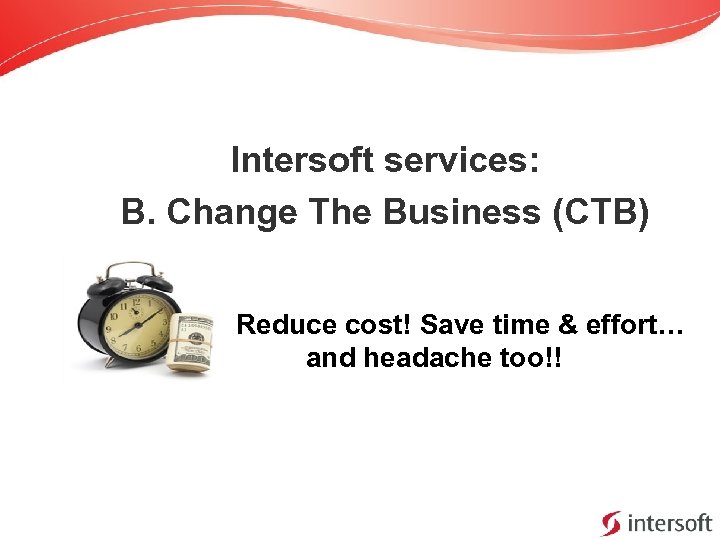 Intersoft services:
B. Change The Business (CTB)

Reduce cost! Save time & effort… and headache too!!

intersoft